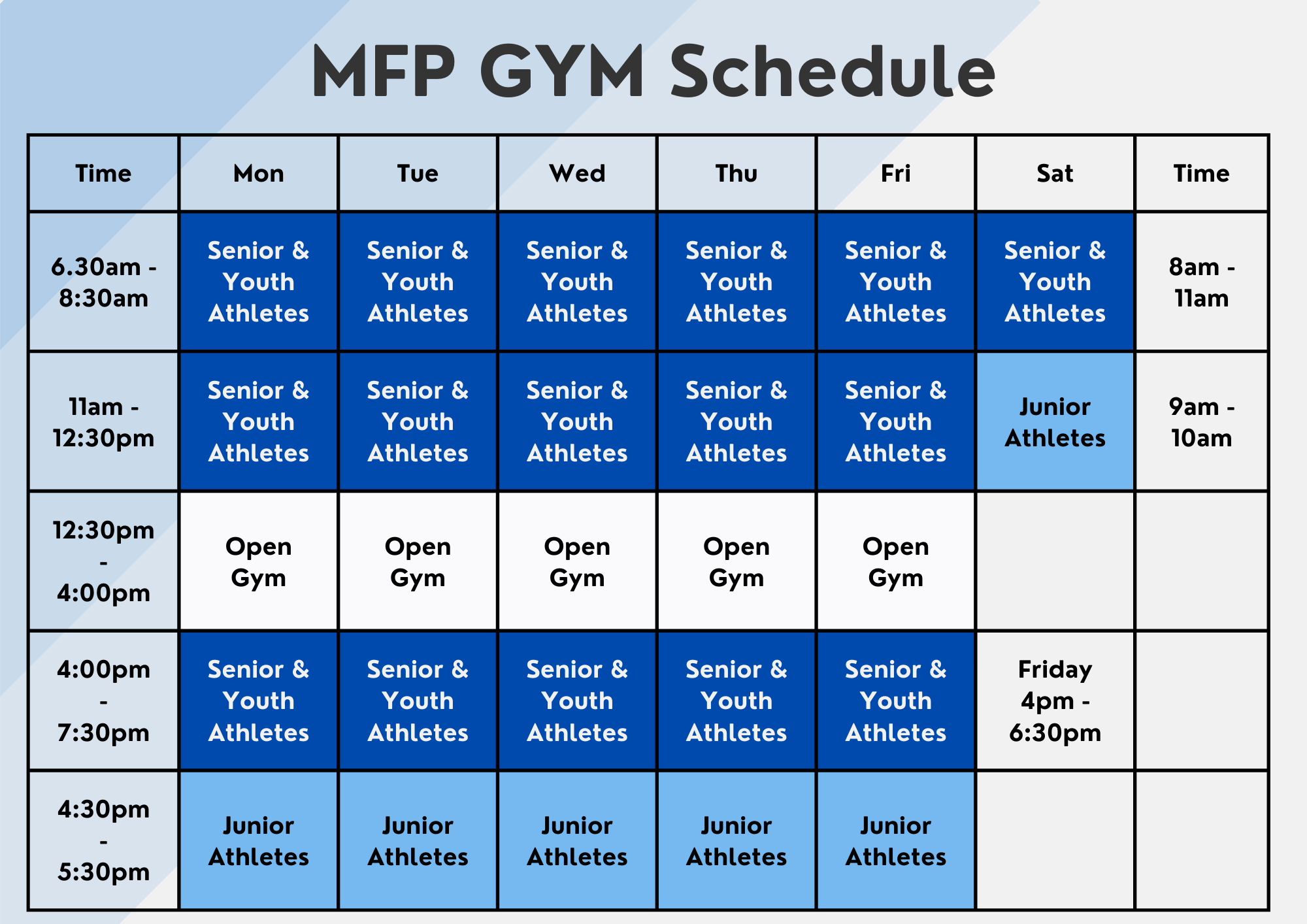 MFP GYM Schedule

| Time | Mon | Tue | Wed | Thu | Fri | Sat | Time |
|---|---|---|---|---|---|---|---|
| 6.30am - 8:30am | Senior & Youth Athletes | Senior & Youth Athletes | Senior & Youth Athletes | Senior & Youth Athletes | Senior & Youth Athletes | Senior & Youth Athletes | 8am - 11am |
| 11am - 12:30pm | Senior & Youth Athletes | Senior & Youth Athletes | Senior & Youth Athletes | Senior & Youth Athletes | Senior & Youth Athletes | Junior Athletes | 9am - 10am |
| 12:30pm - 4:00pm | Open Gym | Open Gym | Open Gym | Open Gym | Open Gym | | |
| 4:00pm - 7:30pm | Senior & Youth Athletes | Senior & Youth Athletes | Senior & Youth Athletes | Senior & Youth Athletes | Senior & Youth Athletes | Friday 4pm - 6:30pm | |
| 4:30pm - 5:30pm | Junior Athletes | Junior Athletes | Junior Athletes | Junior Athletes | Junior Athletes | | |